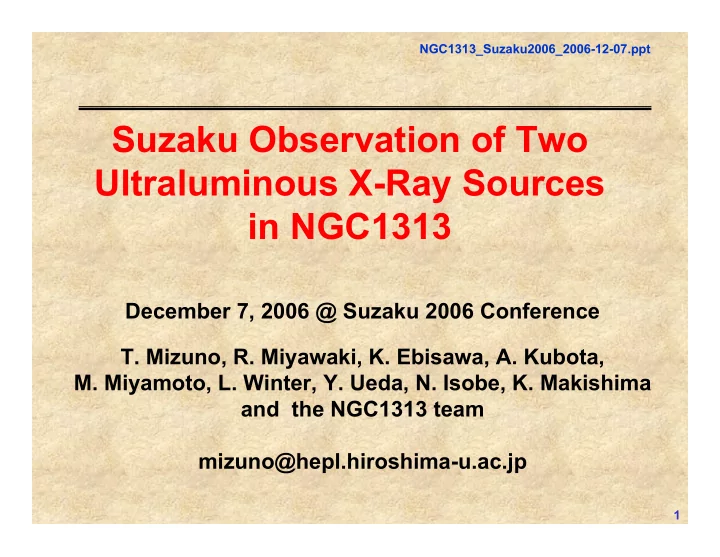 NGC1313_Suzaku2006_2006-12-07.ppt

Suzaku Observation of Two Ultraluminous X-Ray Sources in NGC1313

December 7, 2006 @ Suzaku 2006 Conference

T. Mizuno, R. Miyawaki, K. Ebisawa, A. Kubota, M. Miyamoto, L. Winter, Y. Ueda, N. Isobe, K. Makishima and the NGC1313 team

mizuno@hepl.hiroshima-u.ac.jp

1